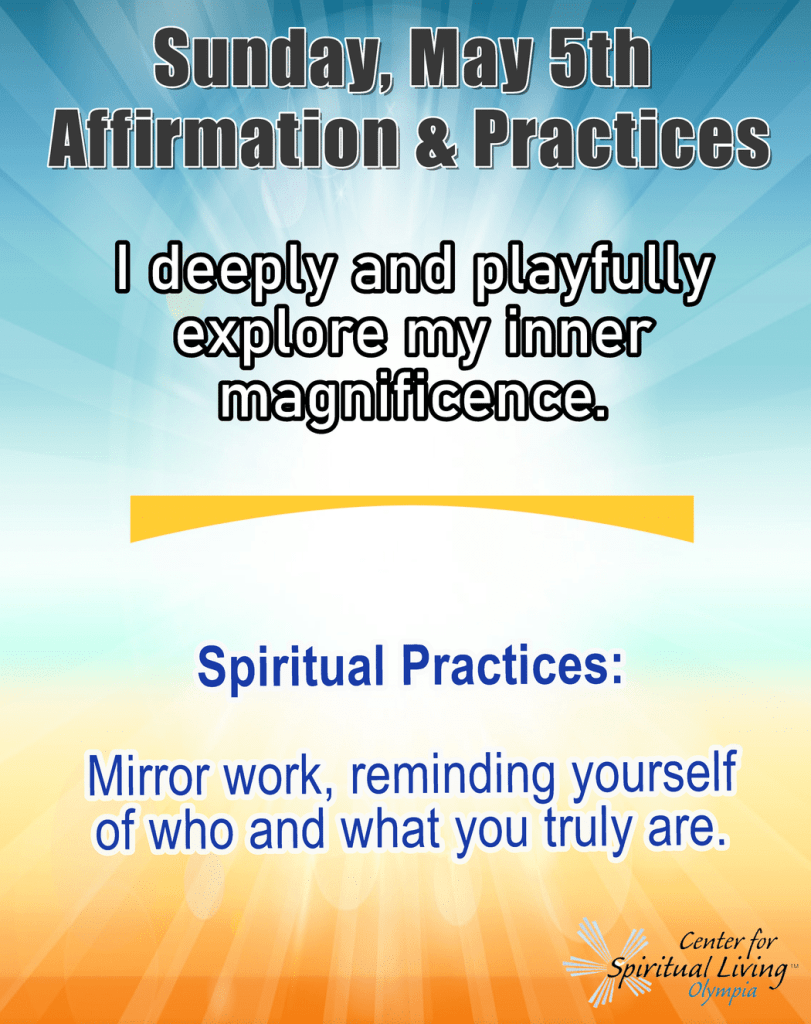 Sunday, May 5th
Affirmation & Practices

I deeply and playfully explore my inner magnificence.

Spiritual Practices:

Mirror work, reminding yourself of who and what you truly are.

Center for Spiritual Living™ Olympia